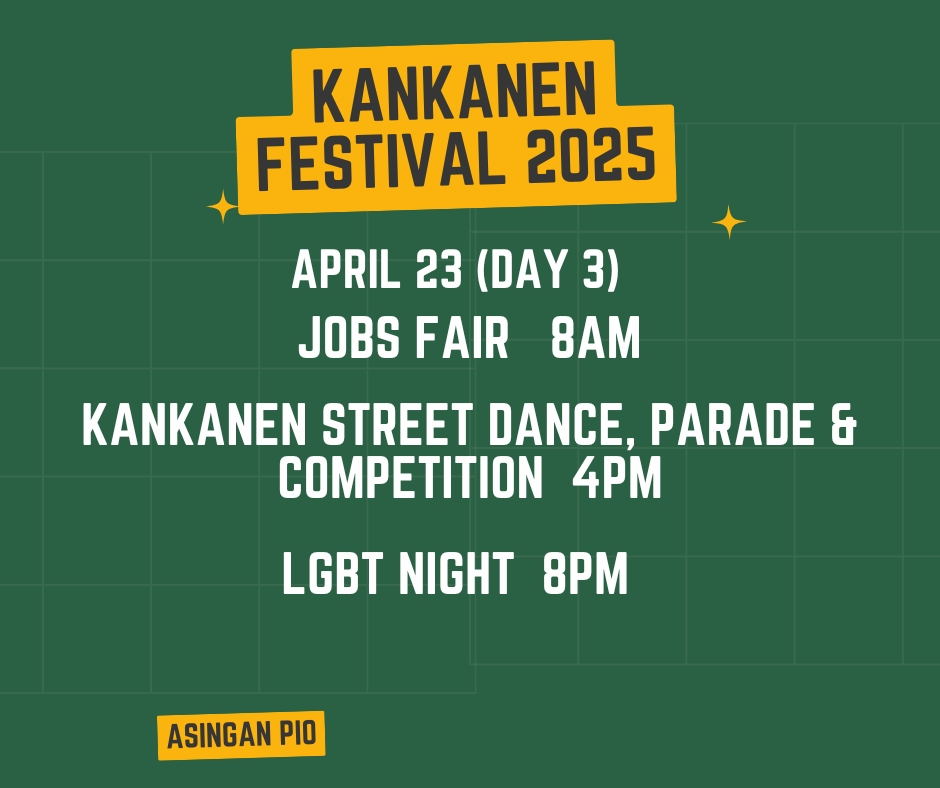 KANKANEN FESTIVAL 2025

APRIL 23 (DAY 3)

JOBS FAIR 8AM

KANKANEN STREET DANCE, PARADE & COMPETITION 4PM

LGBT NIGHT 8PM

ASINGAN PIO